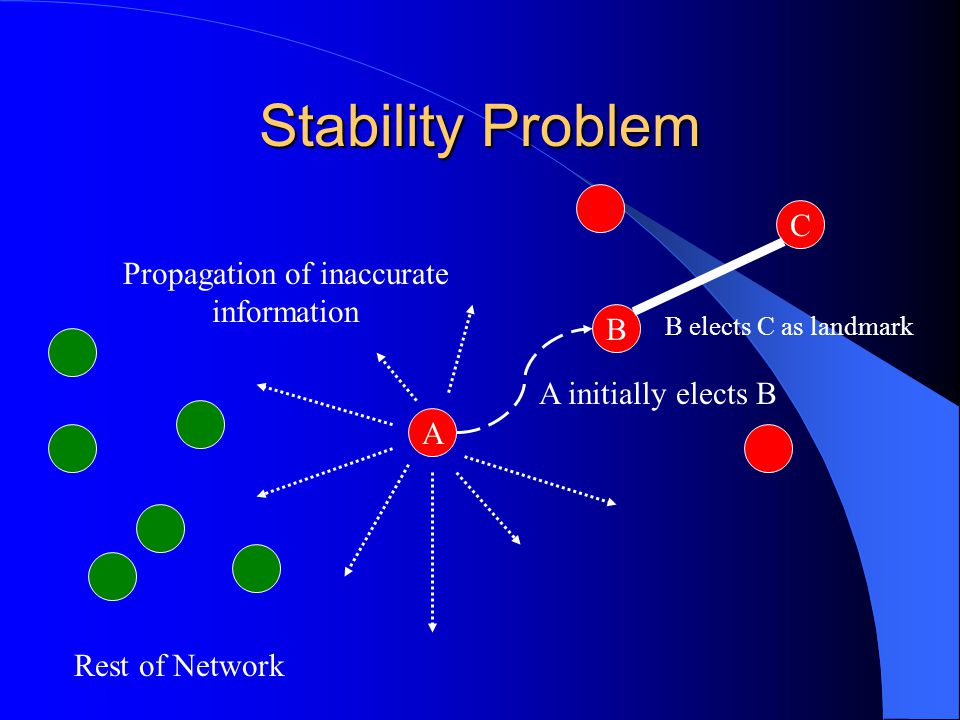 Stability Problem

C

Propagation of inaccurate information

B

B elects C as landmark

A initially elects B

A

Rest of Network